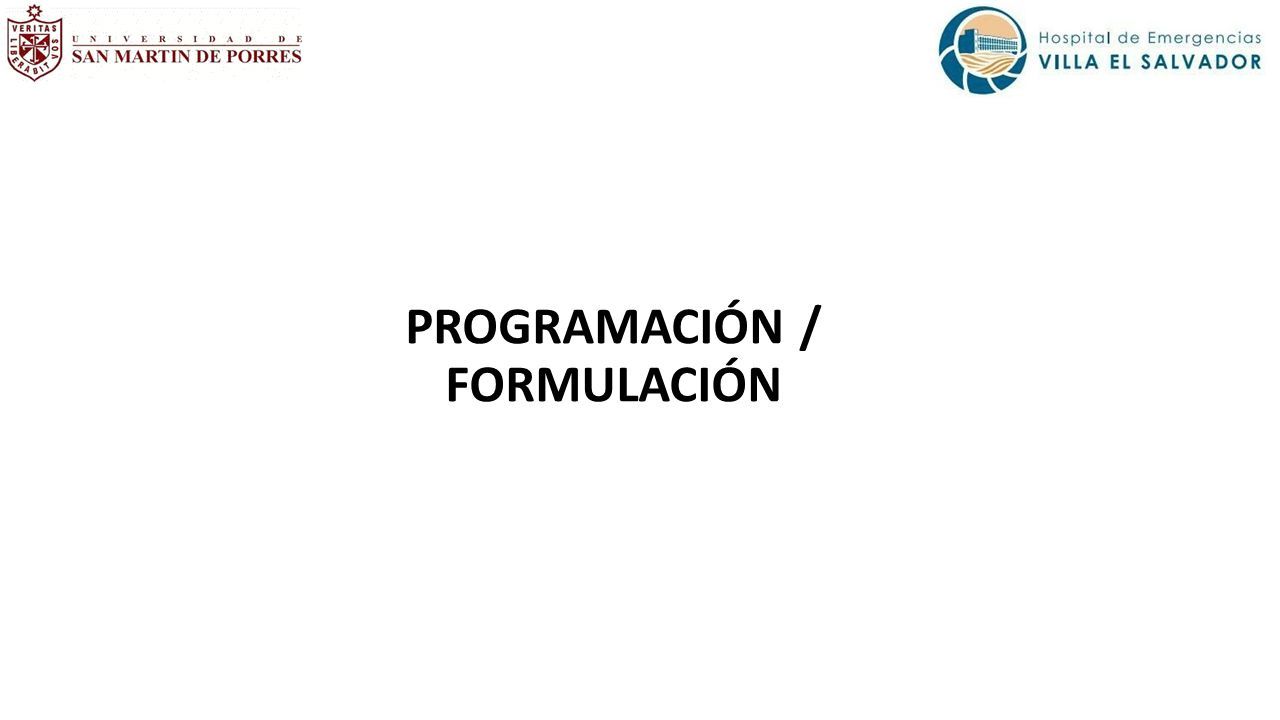 VERITAS LIBERABIT VOS

UNIVERSIDAD DE
SAN MARTIN DE PORRES

Hospital de Emergencias
VILLA EL SALVADOR

PROGRAMACIÓN / FORMULACIÓN